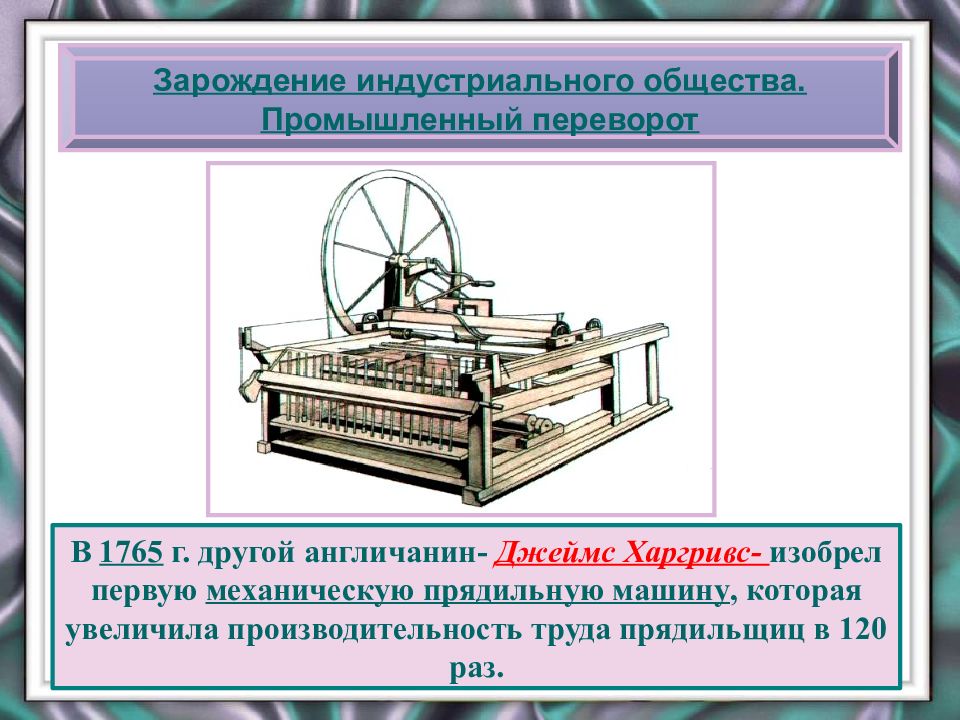 Зарождение индустриального общества. Промышленный переворот

В 1765 г. другой англичанин- Джеймс Харгривс- изобрел первую механическую прядильную машину, которая увеличила производительность труда прядильщиц в 120 раз.